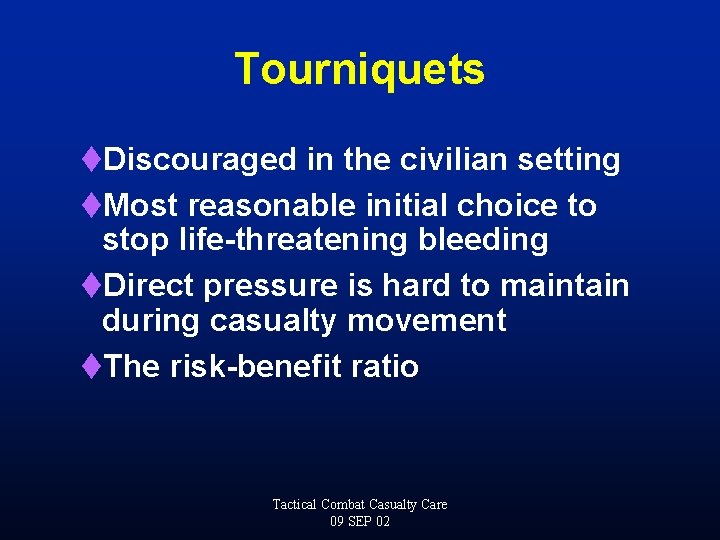 Tourniquets

♦Discouraged in the civilian setting

♦Most reasonable initial choice to stop life-threatening bleeding

♦Direct pressure is hard to maintain during casualty movement

♦The risk-benefit ratio

Tactical Combat Casualty Care
09 SEP 02